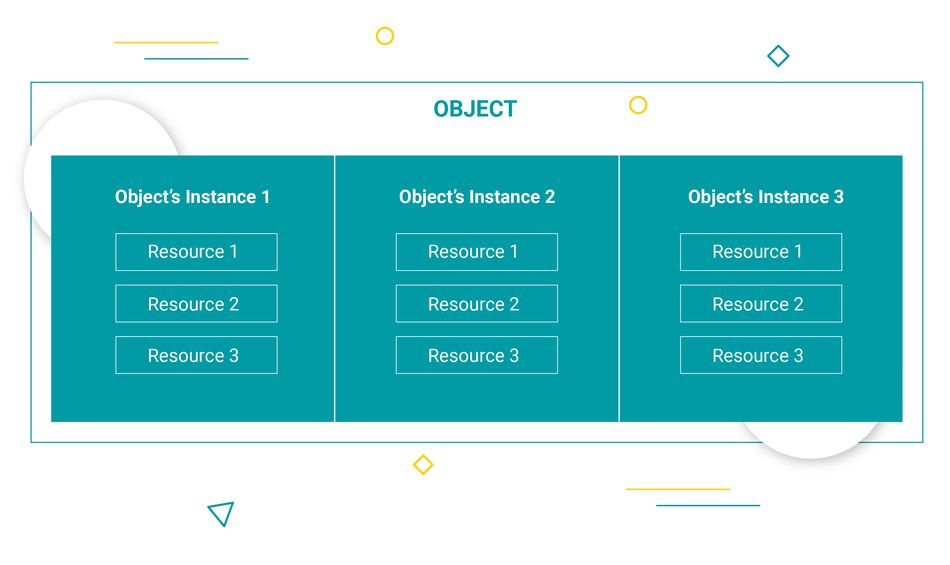 OBJECT

Object's Instance 1

Resource 1

Resource 2

Resource 3

Object's Instance 2

Resource 1

Resource 2

Resource 3

Object's Instance 3

Resource 1

Resource 2

Resource 3